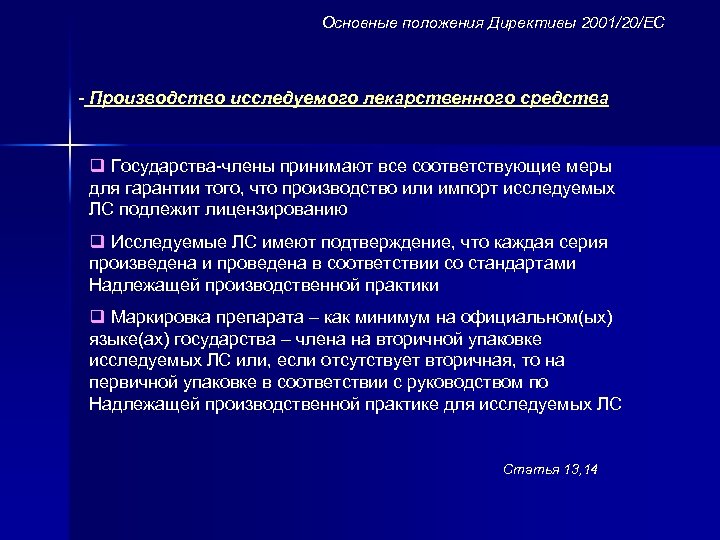 Основные положения Директивы 2001/20/ЕС

- Производство исследуемого лекарственного средства

❑ Государства-члены принимают все соответствующие меры для гарантии того, что производство или импорт исследуемых ЛС подлежит лицензированию

❑ Исследуемые ЛС имеют подтверждение, что каждая серия произведена и проведена в соответствии со стандартами Надлежащей производственной практики

❑ Маркировка препарата – как минимум на официальном(ых) языке(ах) государства – члена на вторичной упаковке исследуемых ЛС или, если отсутствует вторичная, то на первичной упаковке в соответствии с руководством по Надлежащей производственной практике для исследуемых ЛС

Статья 13,14